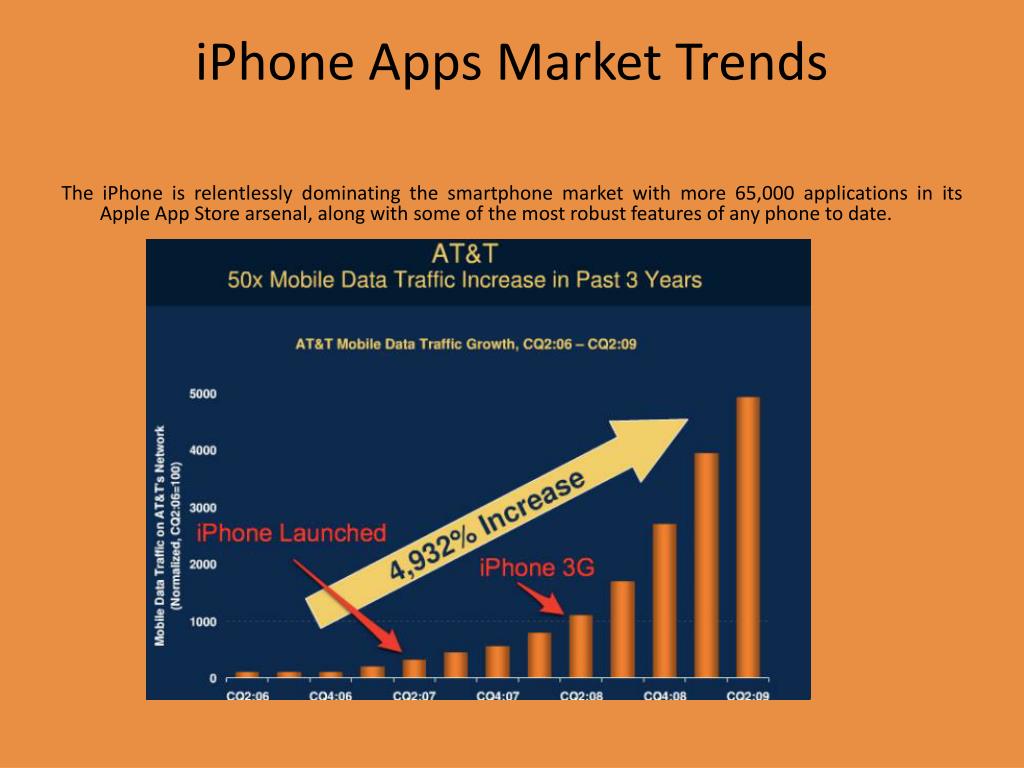 iPhone Apps Market Trends

The iPhone is relentlessly dominating the smartphone market with more 65,000 applications in its Apple App Store arsenal, along with some of the most robust features of any phone to date.

AT&T
50x Mobile Data Traffic Increase in Past 3 Years

AT&T Mobile Data Traffic Growth, CQ2:06 – CQ2:09

Mobile Data Traffic on AT&T's Network (Normalized, CQ2:06=100)

5000
4000
3000
2000
1000
0

iPhone Launched
4,932% Increase
iPhone 3G

CQ2:06
CQ4:06
CQ2:07
CQ4:07
CQ2:08
CQ4:08
CQ2:09